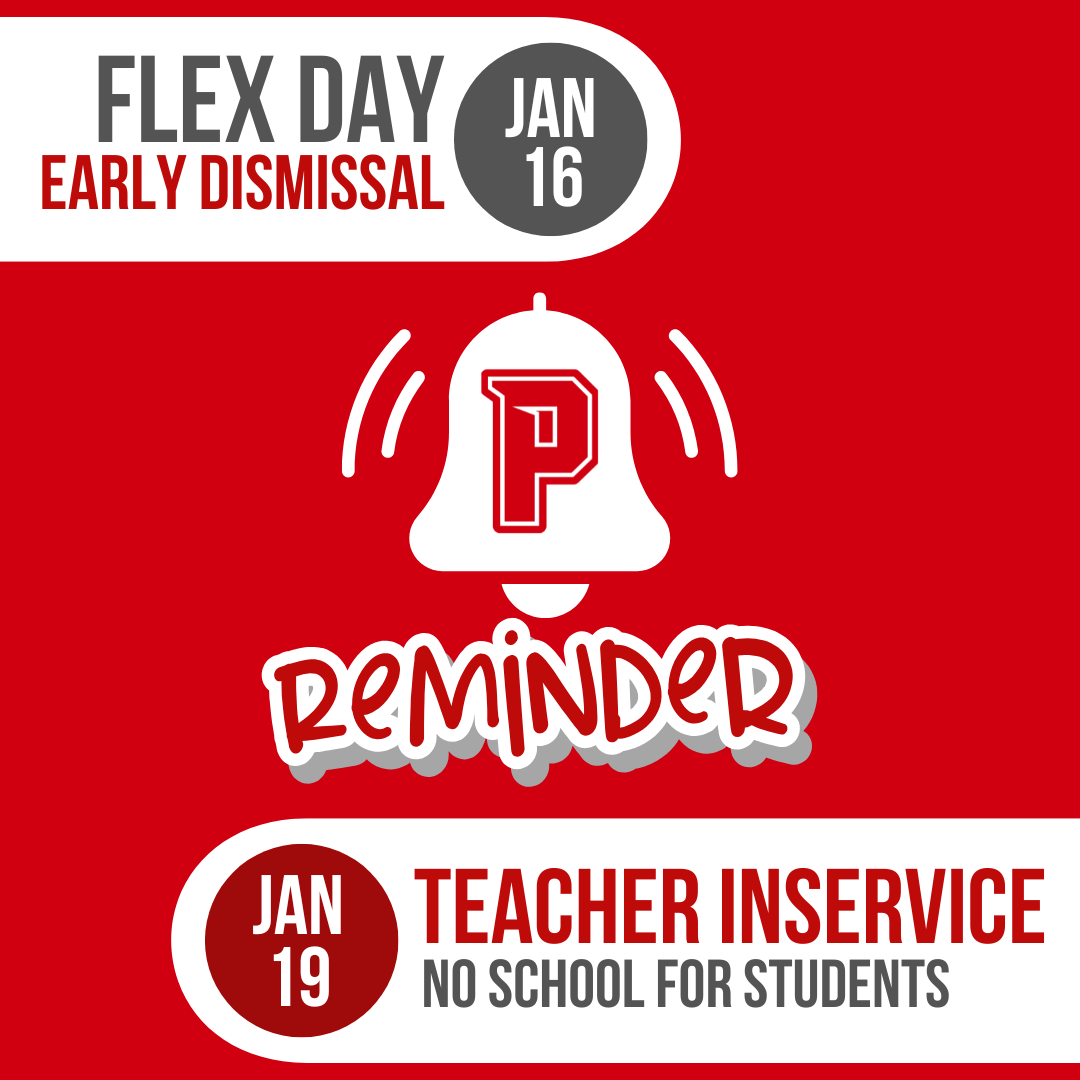 FLEX DAY
EARLY DISMISSAL

JAN
16

P

REMINDER

JAN
19

TEACHER INSERVICE
NO SCHOOL FOR STUDENTS